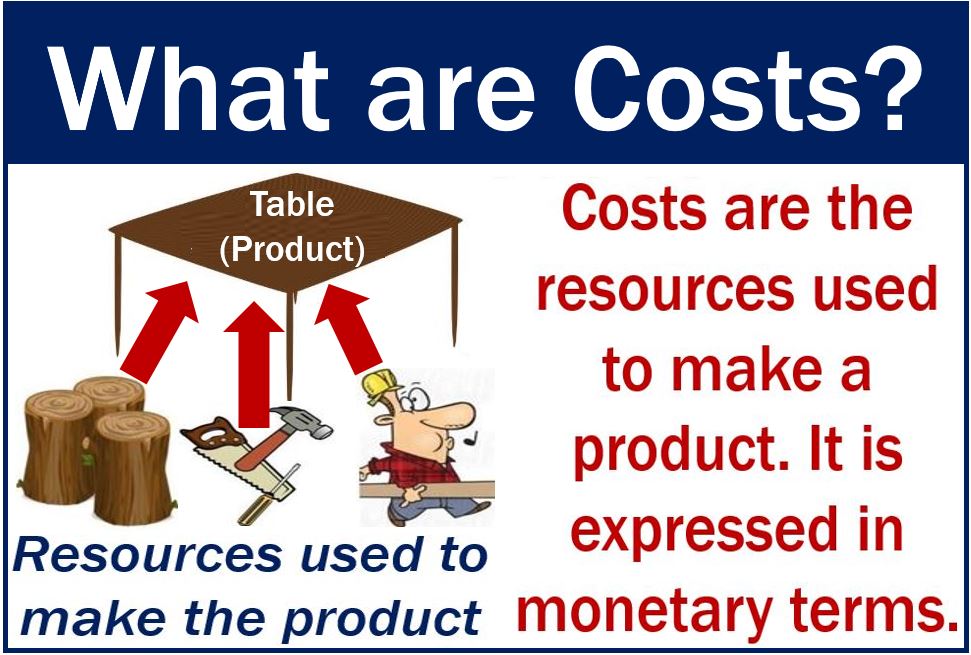 What are Costs?

Table
(Product)

Resources used to make the product

Costs are the resources used to make a product. It is expressed in monetary terms.